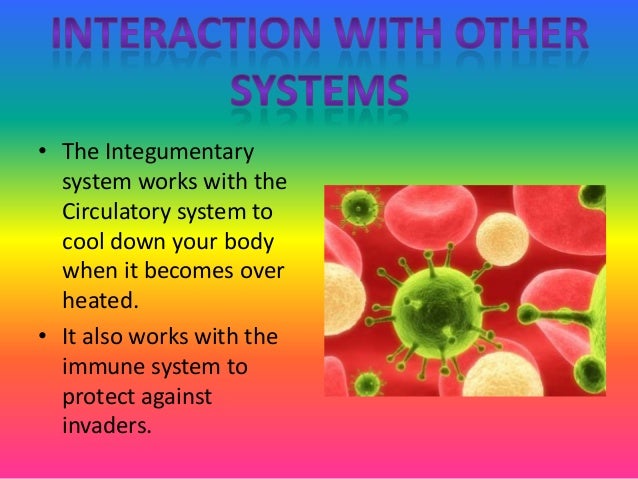 INTERACTION WITH OTHER SYSTEMS

• The Integumentary system works with the Circulatory system to cool down your body when it becomes over heated.

• It also works with the immune system to protect against invaders.